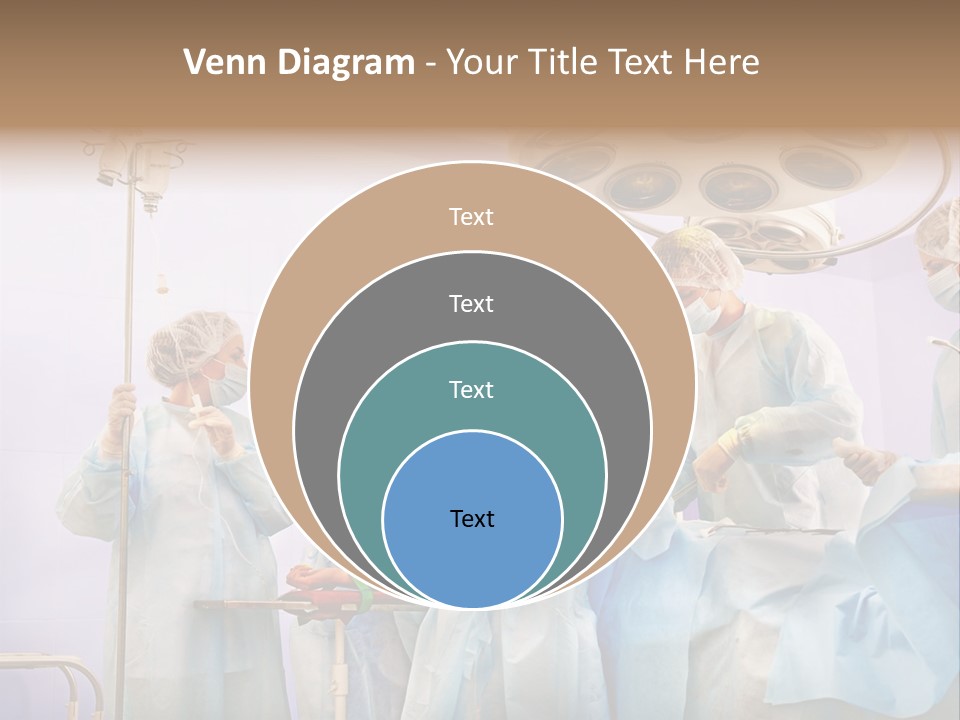 Venn Diagram - Your Title Text Here

Text

Text

Text

Text